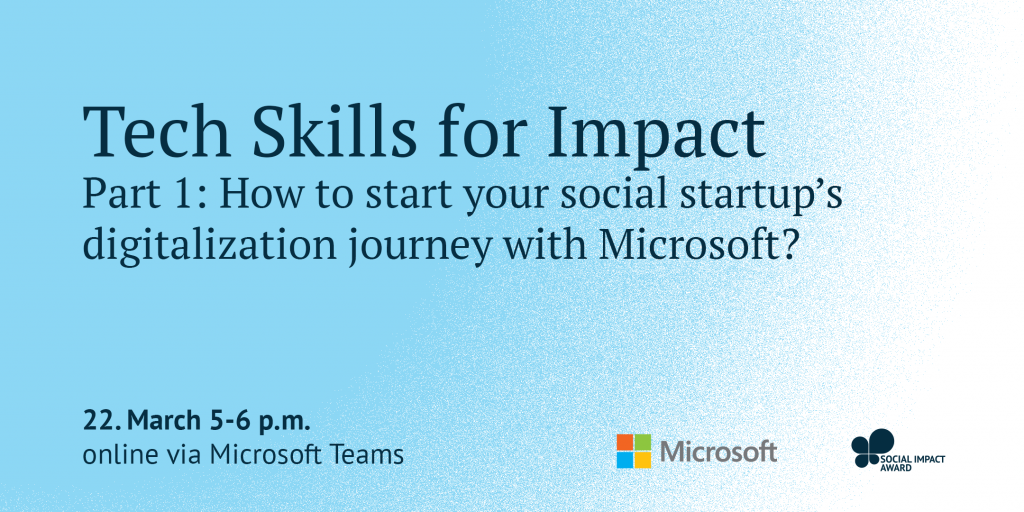 Tech Skills for Impact
Part 1: How to start your social startup's digitalization journey with Microsoft?

22. March 5-6 p.m.
online via Microsoft Teams

Microsoft

SOCIAL IMPACT AWARD